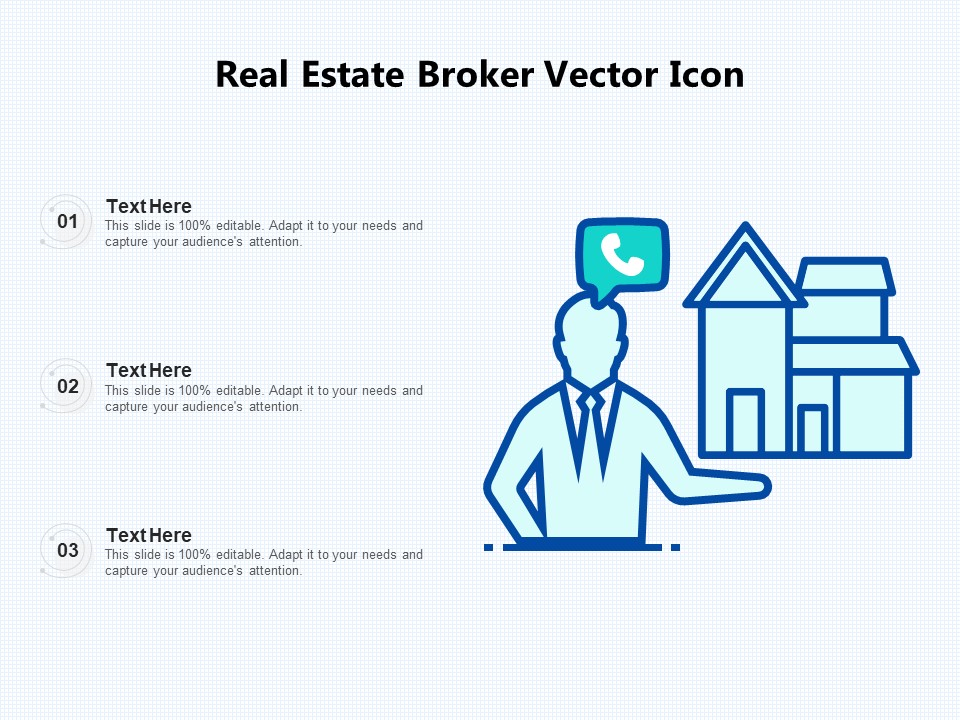 Real Estate Broker Vector Icon

01
Text Here
This slide is 100% editable. Adapt it to your needs and capture your audience's attention.

02
Text Here
This slide is 100% editable. Adapt it to your needs and capture your audience's attention.

03
Text Here
This slide is 100% editable. Adapt it to your needs and capture your audience's attention.